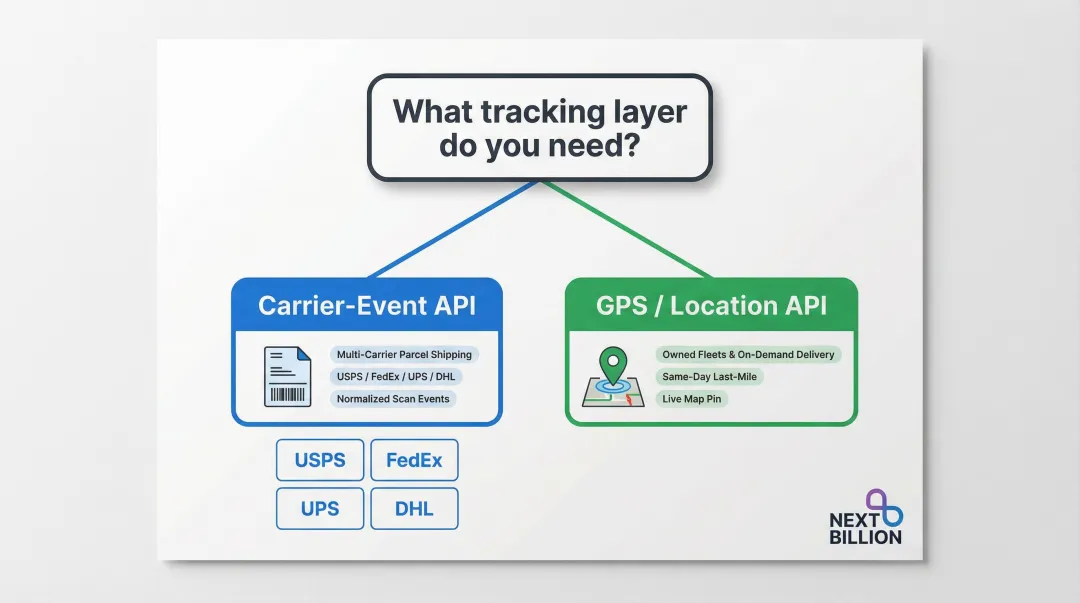 What tracking layer do you need?

Carrier-Event API

Multi-Carrier Parcel Shipping
USPS / FedEx / UPS / DHL
Normalized Scan Events

USPS
FedEx
UPS
DHL

GPS / Location API

Owned Fleets & On-Demand Delivery
Same-Day Last-Mile
Live Map Pin

NEXT BILLION